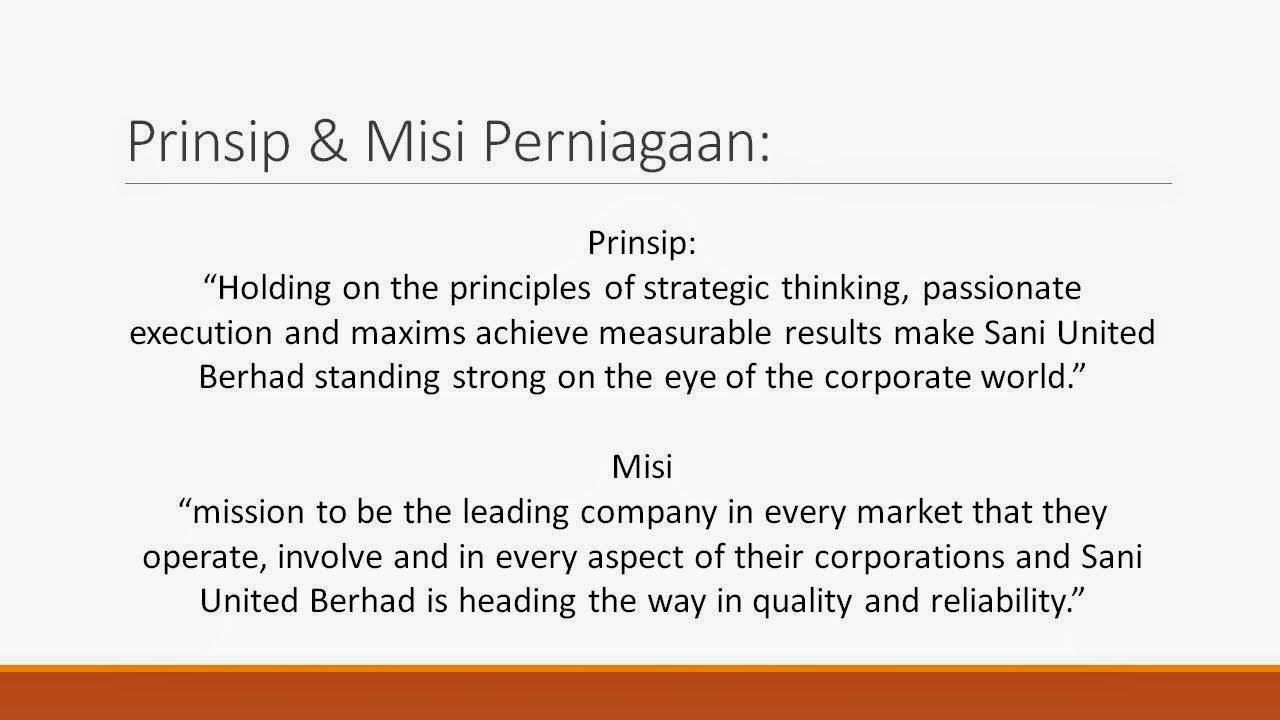 Prinsip & Misi Perniagaan:

Prinsip:
“Holding on the principles of strategic thinking, passionate execution and maxims achieve measurable results make Sani United Berhad standing strong on the eye of the corporate world.”

Misi
“mission to be the leading company in every market that they operate, involve and in every aspect of their corporations and Sani United Berhad is heading the way in quality and reliability.”